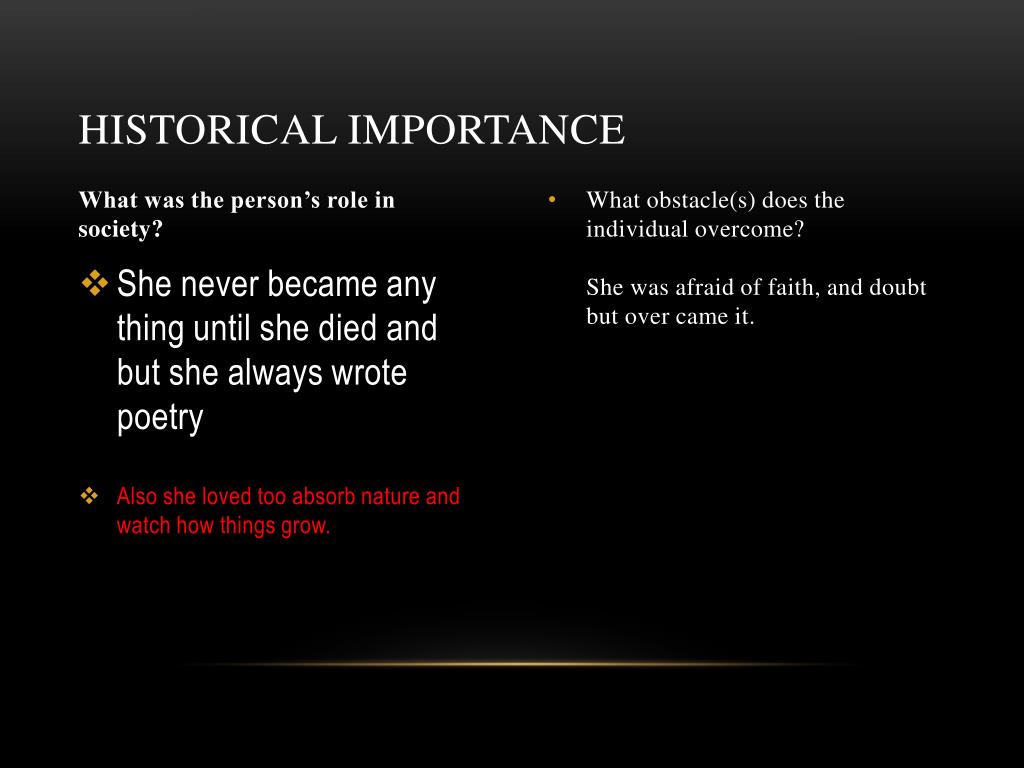 HISTORICAL IMPORTANCE

What was the person's role in society?

❖ She never became any thing until she died and but she always wrote poetry

❖ Also she loved too absorb nature and watch how things grow.

• What obstacle(s) does the individual overcome?

She was afraid of faith, and doubt but over came it.